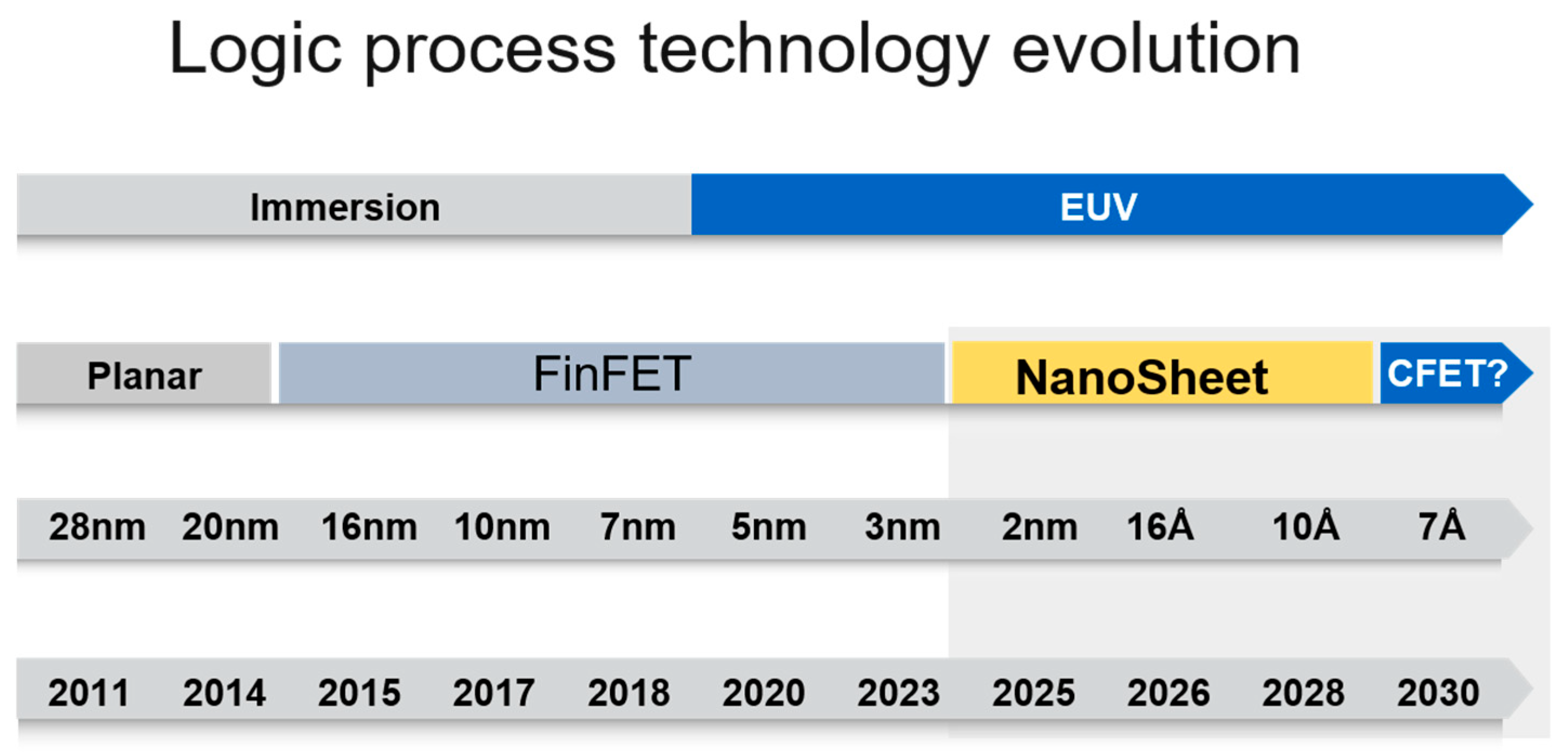 Logic process technology evolution

Immersion EUV

Planar FinFET NanoSheet CFET?

28nm 20nm 16nm 10nm 7nm 5nm 3nm 2nm 16Å 10Å 7Å

2011 2014 2015 2017 2018 2020 2023 2025 2026 2028 2030